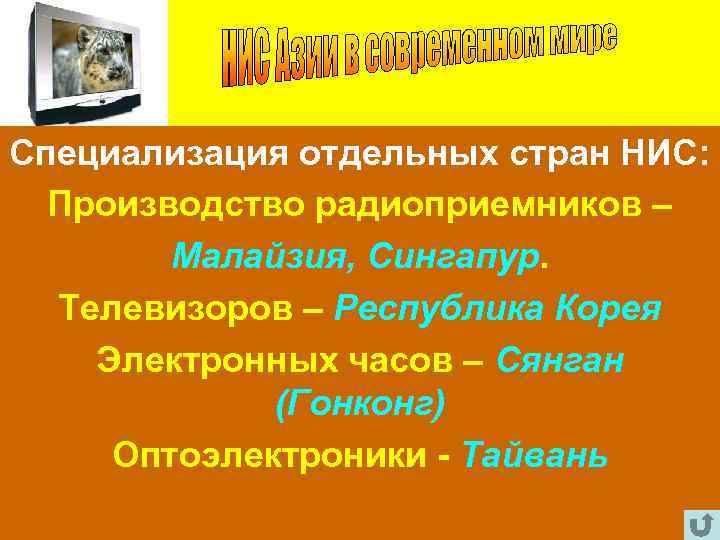 НИС Азии в современном мире

Специализация отдельных стран НИС:

Производство радиоприемников – Малайзия, Сингапур.

Телевизоров – Республика Корея

Электронных часов – Сянган (Гонконг)

Оптоэлектроники - Тайвань